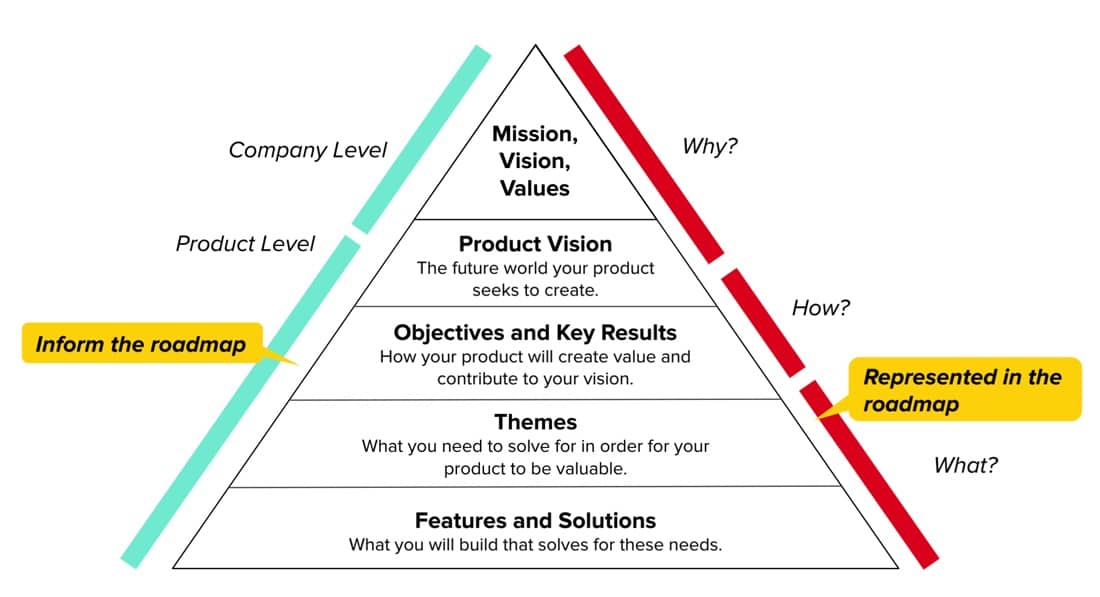 Company Level

Product Level

Inform the roadmap

Mission, Vision, Values

Product Vision
The future world your product seeks to create.

Objectives and Key Results
How your product will create value and contribute to your vision.

Themes
What you need to solve for in order for your product to be valuable.

Features and Solutions
What you will build that solves for these needs.

Why?

How?

Represented in the roadmap

What?